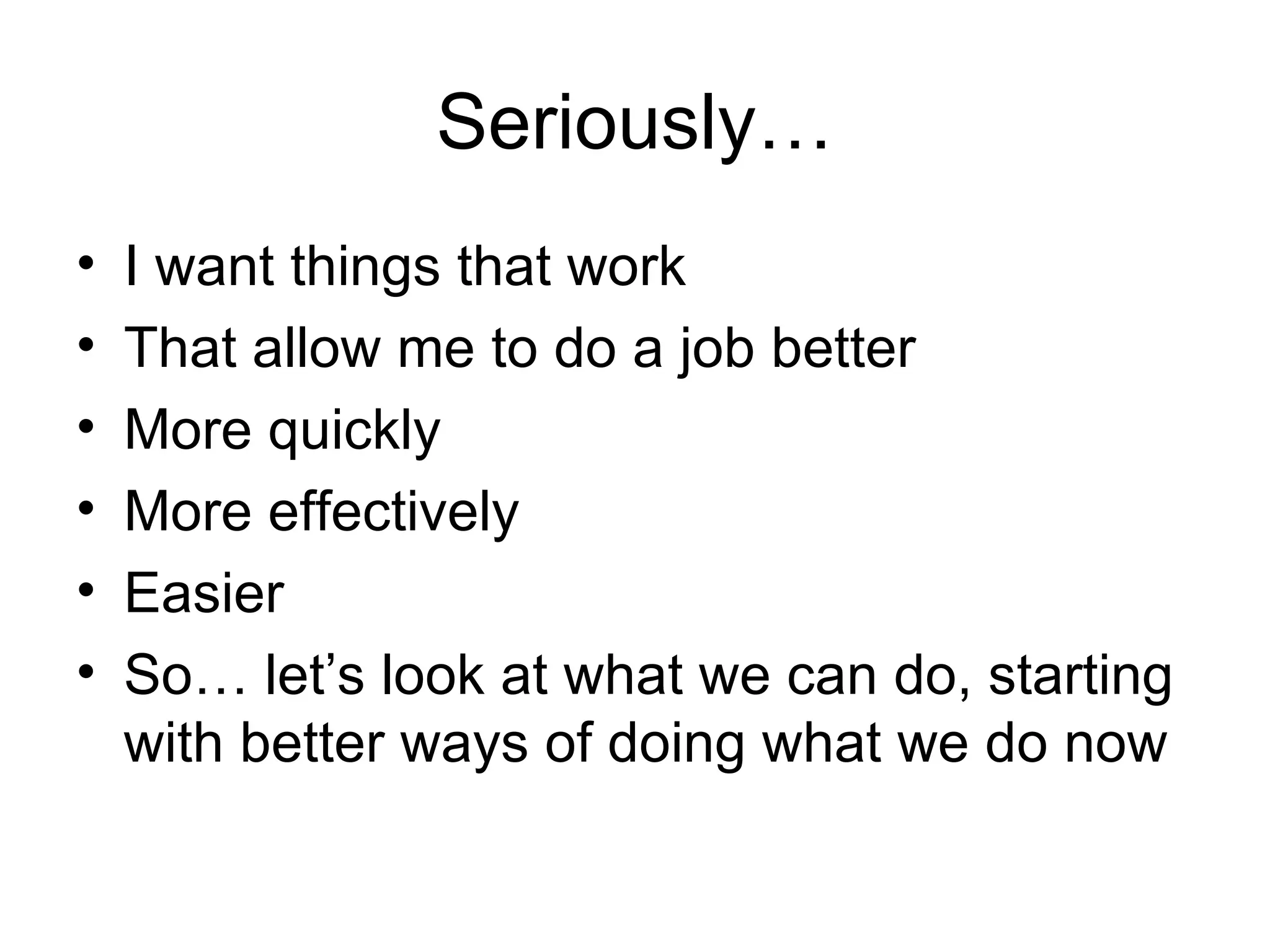 Seriously…

• I want things that work
• That allow me to do a job better
• More quickly
• More effectively
• Easier
• So… let’s look at what we can do, starting with better ways of doing what we do now